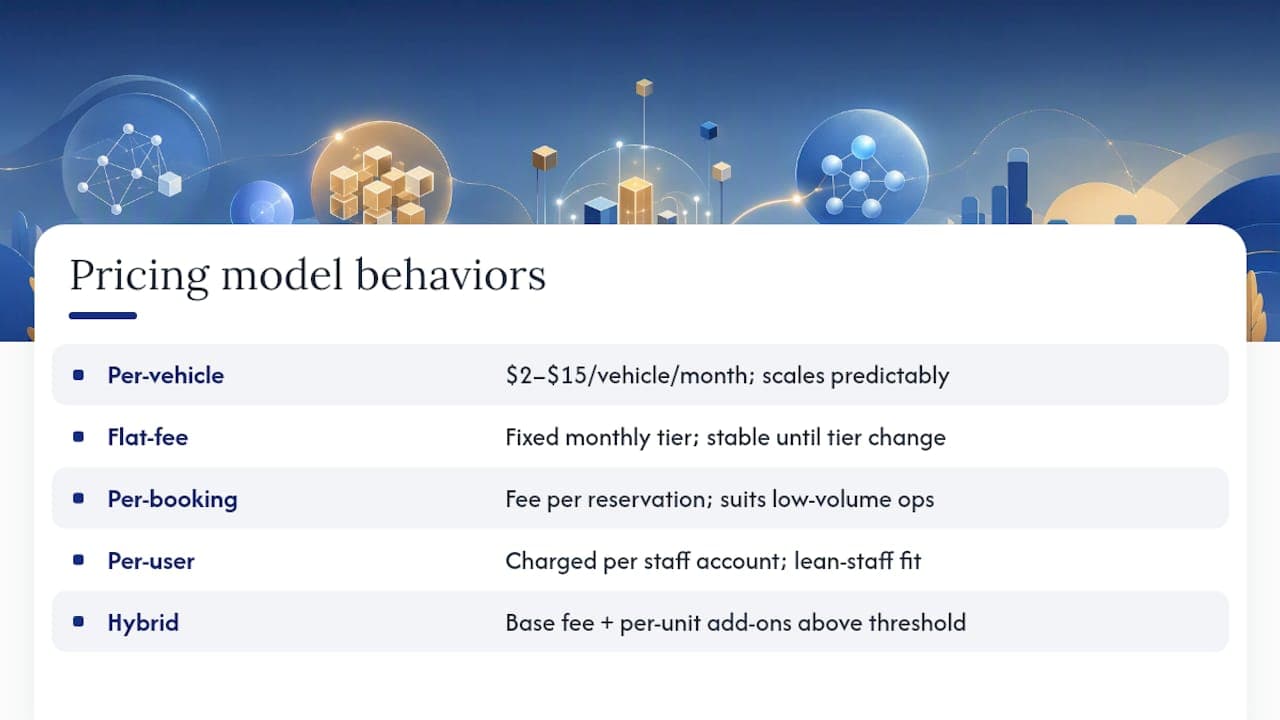 Pricing model behaviors

| | |
|---|---|
| Per-vehicle | \$2–\$15/vehicle/month; scales predictably |
| Flat-fee | Fixed monthly tier; stable until tier change |
| Per-booking | Fee per reservation; suits low-volume ops |
| Per-user | Charged per staff account; lean-staff fit |
| Hybrid | Base fee + per-unit add-ons above threshold |